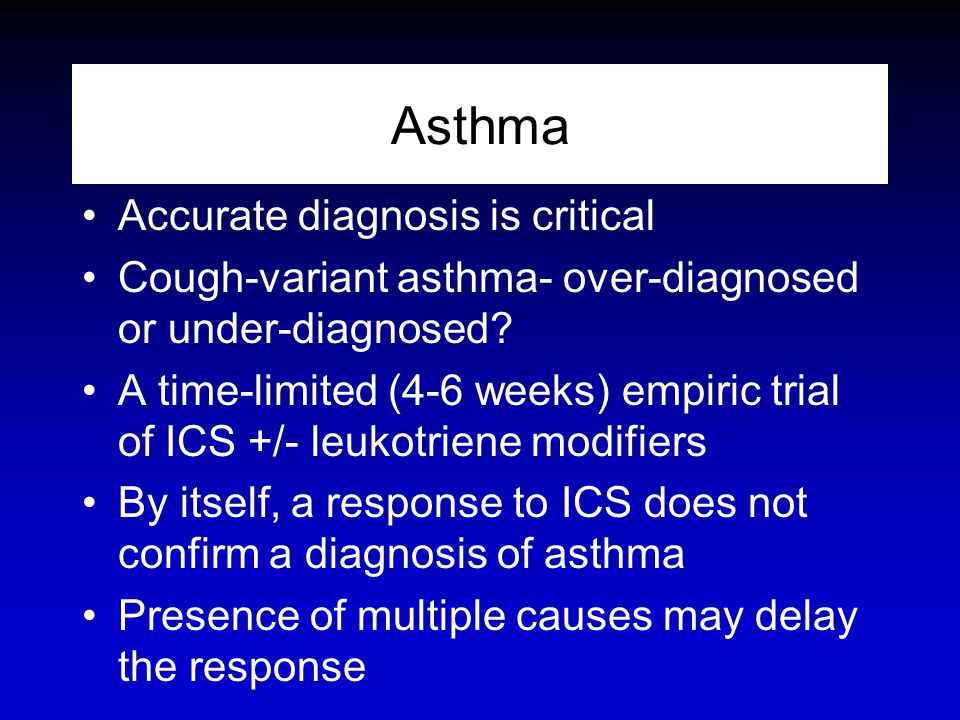 Asthma

• Accurate diagnosis is critical
• Cough-variant asthma- over-diagnosed or under-diagnosed?
• A time-limited (4-6 weeks) empiric trial of ICS +/- leukotriene modifiers
• By itself, a response to ICS does not confirm a diagnosis of asthma
• Presence of multiple causes may delay the response